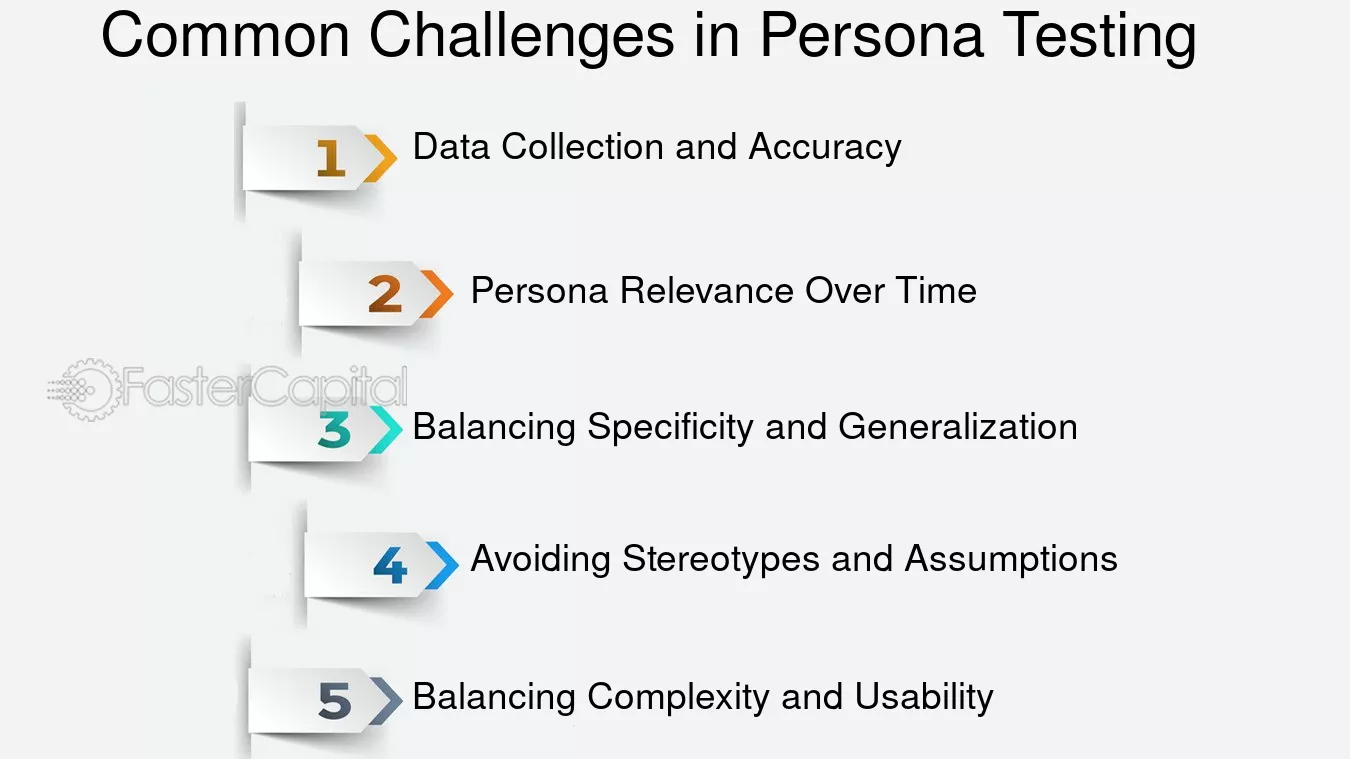 Common Challenges in Persona Testing

1 Data Collection and Accuracy

2 Persona Relevance Over Time

FasterCapital

3 Balancing Specificity and Generalization

4 Avoiding Stereotypes and Assumptions

5 Balancing Complexity and Usability